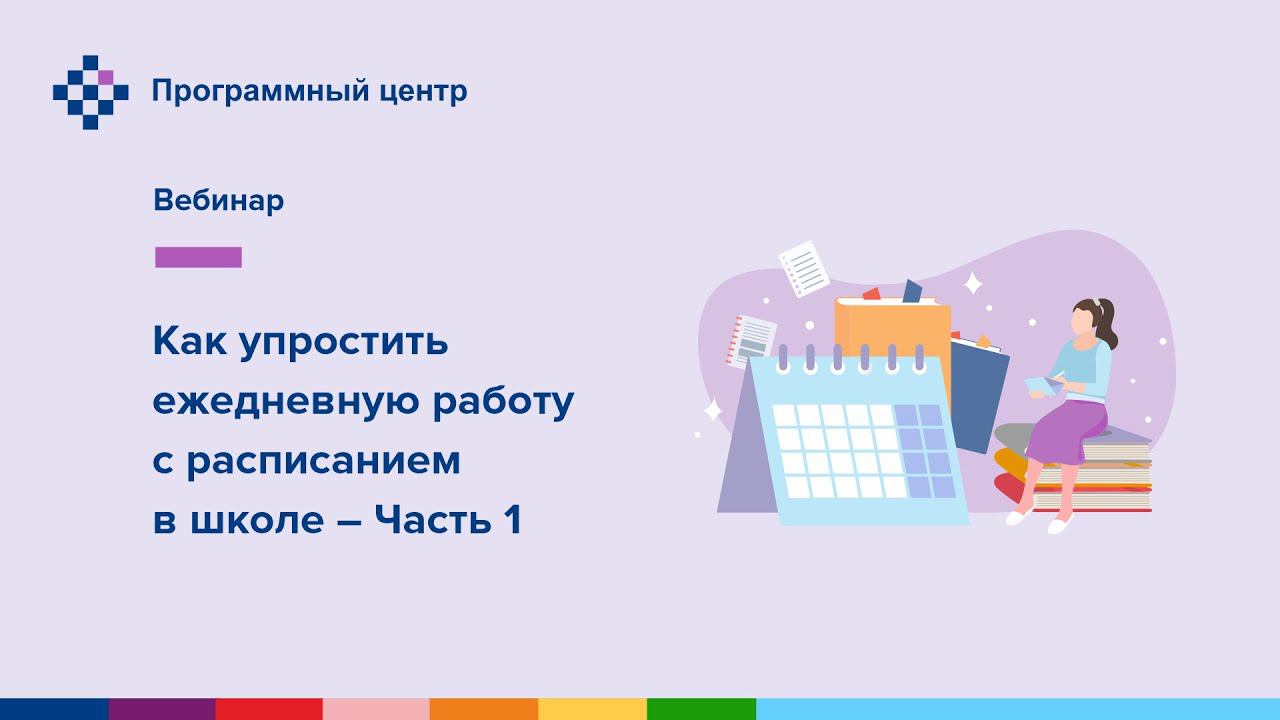 Программный центр

Вебинар

Как упростить ежедневную работу с расписанием в школе – Часть 1